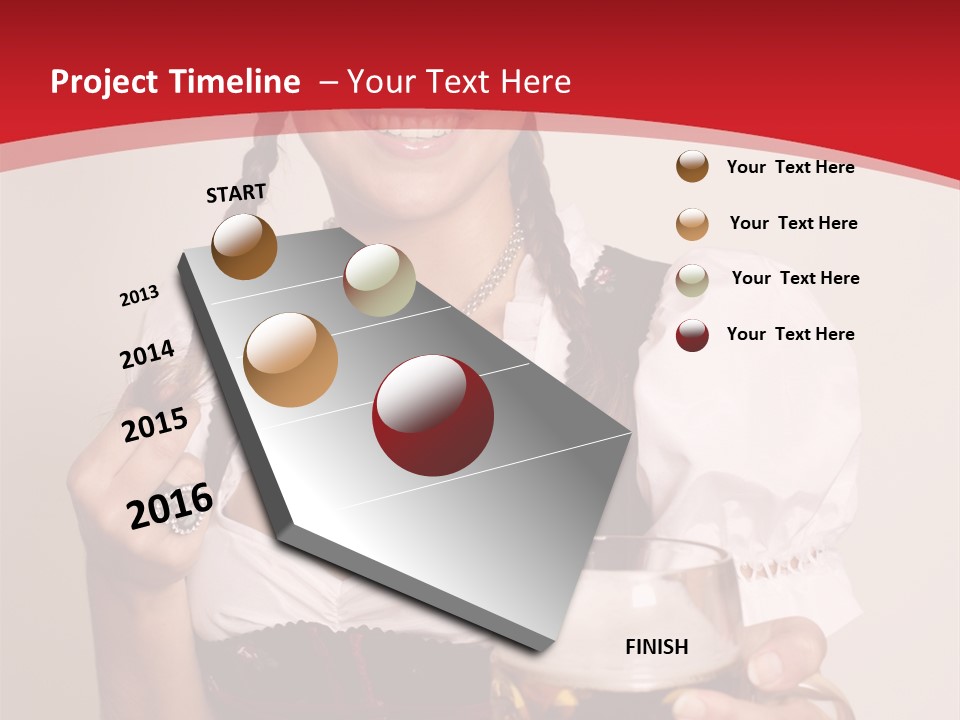 Project Timeline – Your Text Here

START

2013

2014

2015

2016

FINISH

Your Text Here

Your Text Here

Your Text Here

Your Text Here